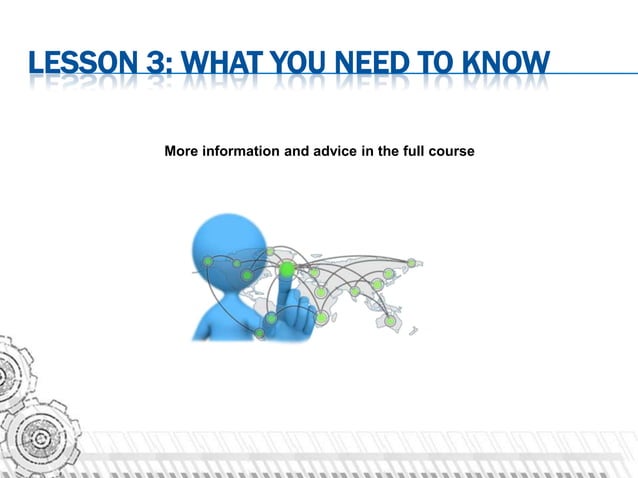 LESSON 3: WHAT YOU NEED TO KNOW

More information and advice in the full course